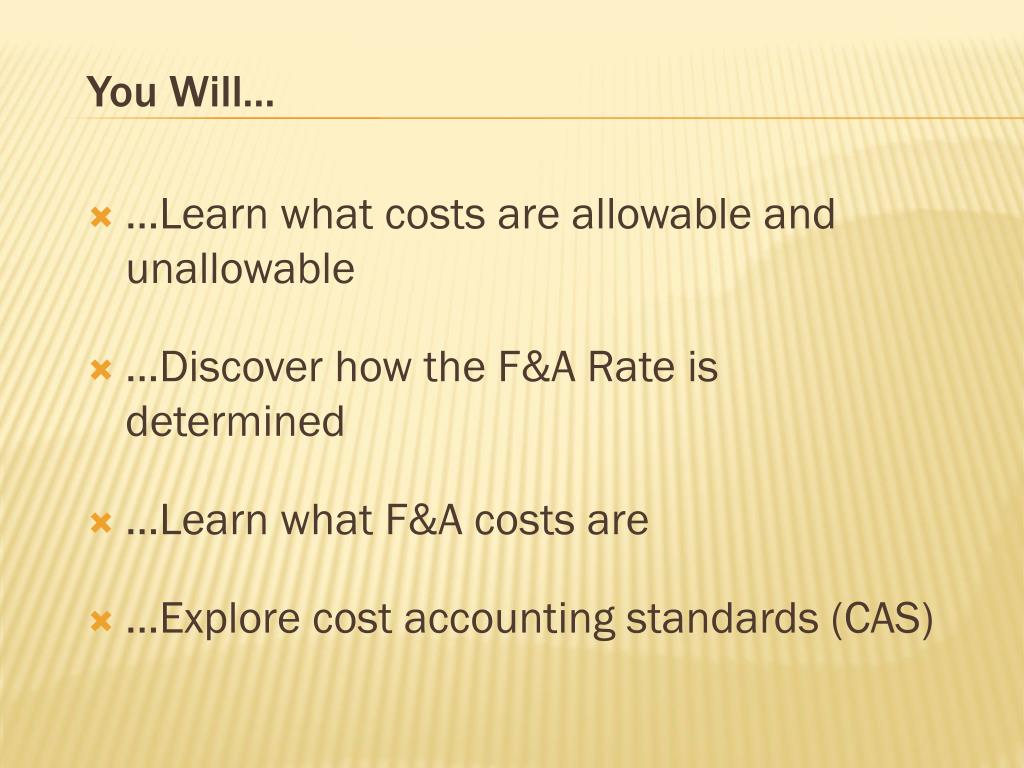 You Will…

…Learn what costs are allowable and unallowable

…Discover how the F&A Rate is determined

…Learn what F&A costs are

…Explore cost accounting standards (CAS)